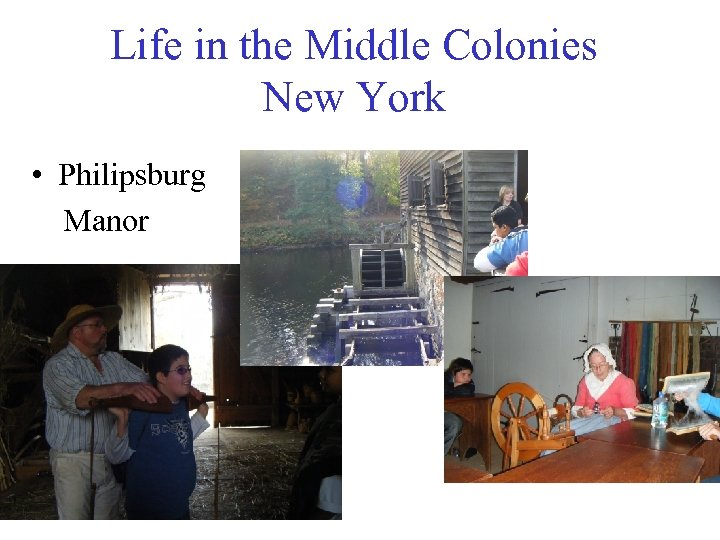 Life in the Middle Colonies
New York

• Philipsburg Manor